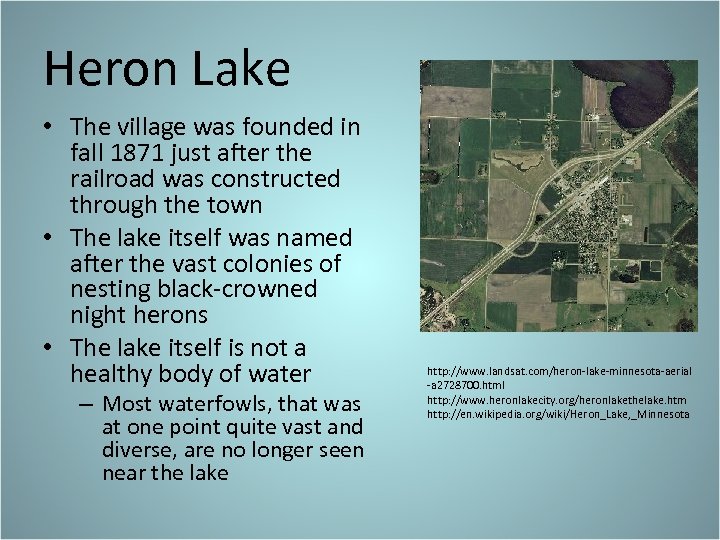 Heron Lake

• The village was founded in fall 1871 just after the railroad was constructed through the town
• The lake itself was named after the vast colonies of nesting black-crowned night herons
• The lake itself is not a healthy body of water
  – Most waterfowls, that was at one point quite vast and diverse, are no longer seen near the lake

http://www.landsat.com/heron-lake-minnesota-aerial-a2728700.html
http://www.heronlakecity.org/heronlakethelake.htm
http://en.wikipedia.org/wiki/Heron_Lake,_Minnesota